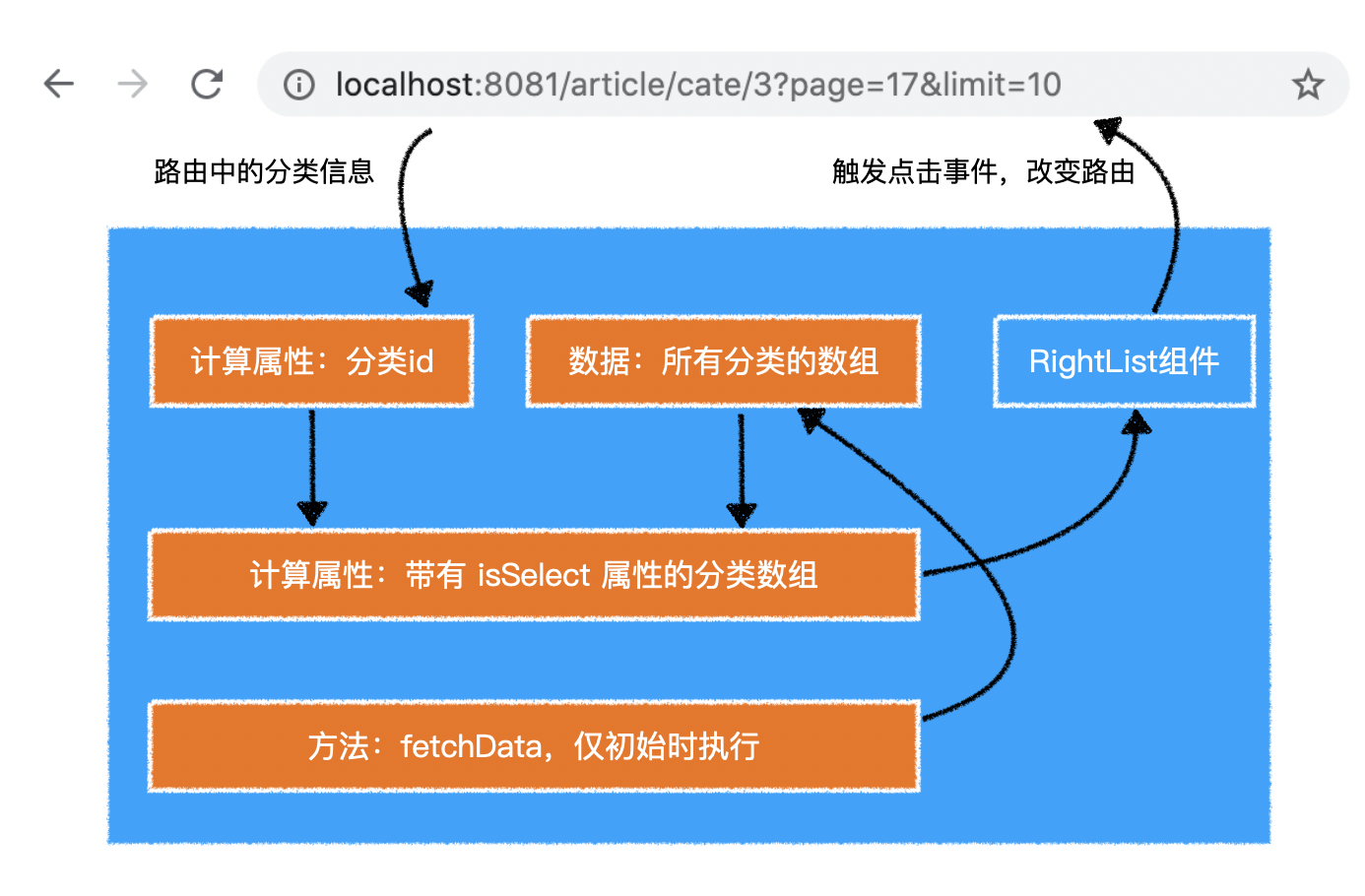 localhost:8081/article/cate/3?page=17&limit=10

路由中的分类信息

触发点击事件，改变路由

计算属性：分类id

数据：所有分类的数组

RightList组件

计算属性：带有 isSelect 属性的分类数组

方法：fetchData，仅初始时执行